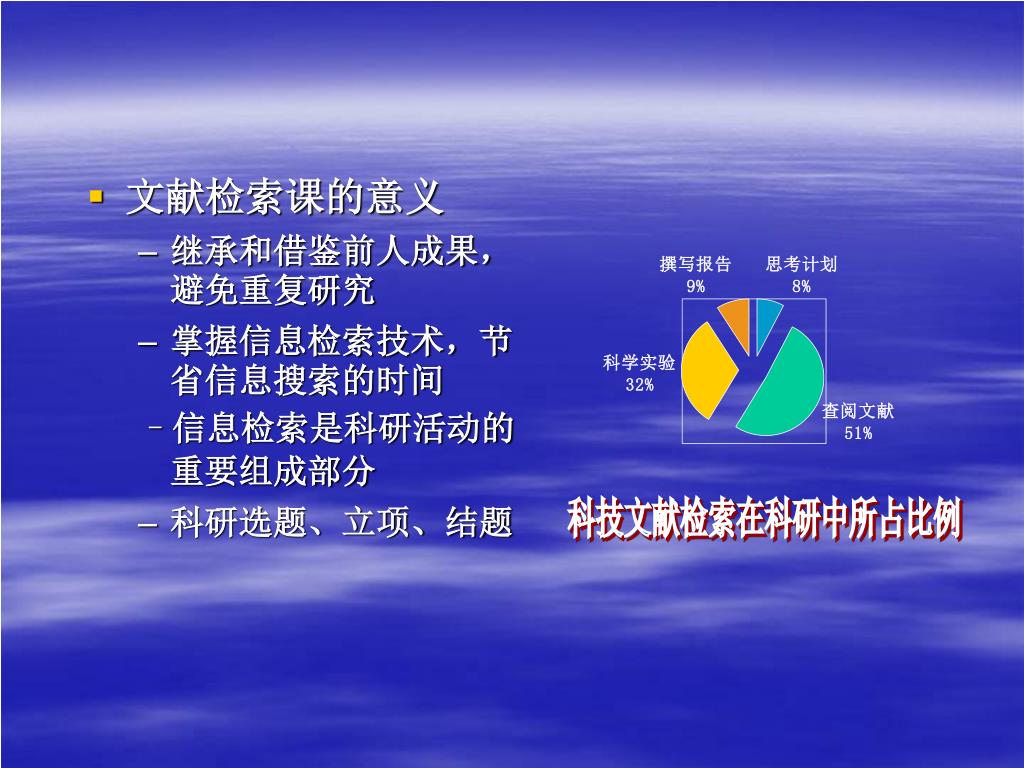 ▪ 文献检索课的意义

– 继承和借鉴前人成果，避免重复研究

– 掌握信息检索技术，节省信息搜索的时间

– 信息检索是科研活动的重要组成部分

– 科研选题、立项、结题

撰写报告
9%

思考计划
8%

科学实验
32%

查阅文献
51%

科技文献检索在科研中所占比例